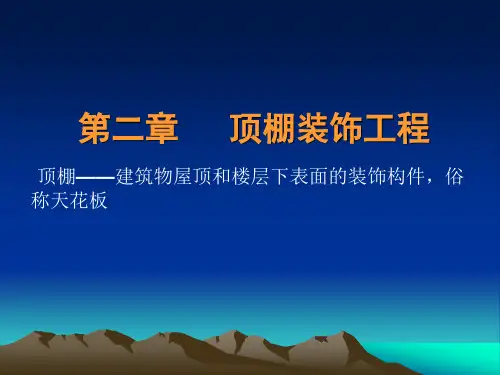 第二章　顶棚装饰工程

顶棚——建筑物屋顶和楼层下表面的装饰构件，俗称天花板